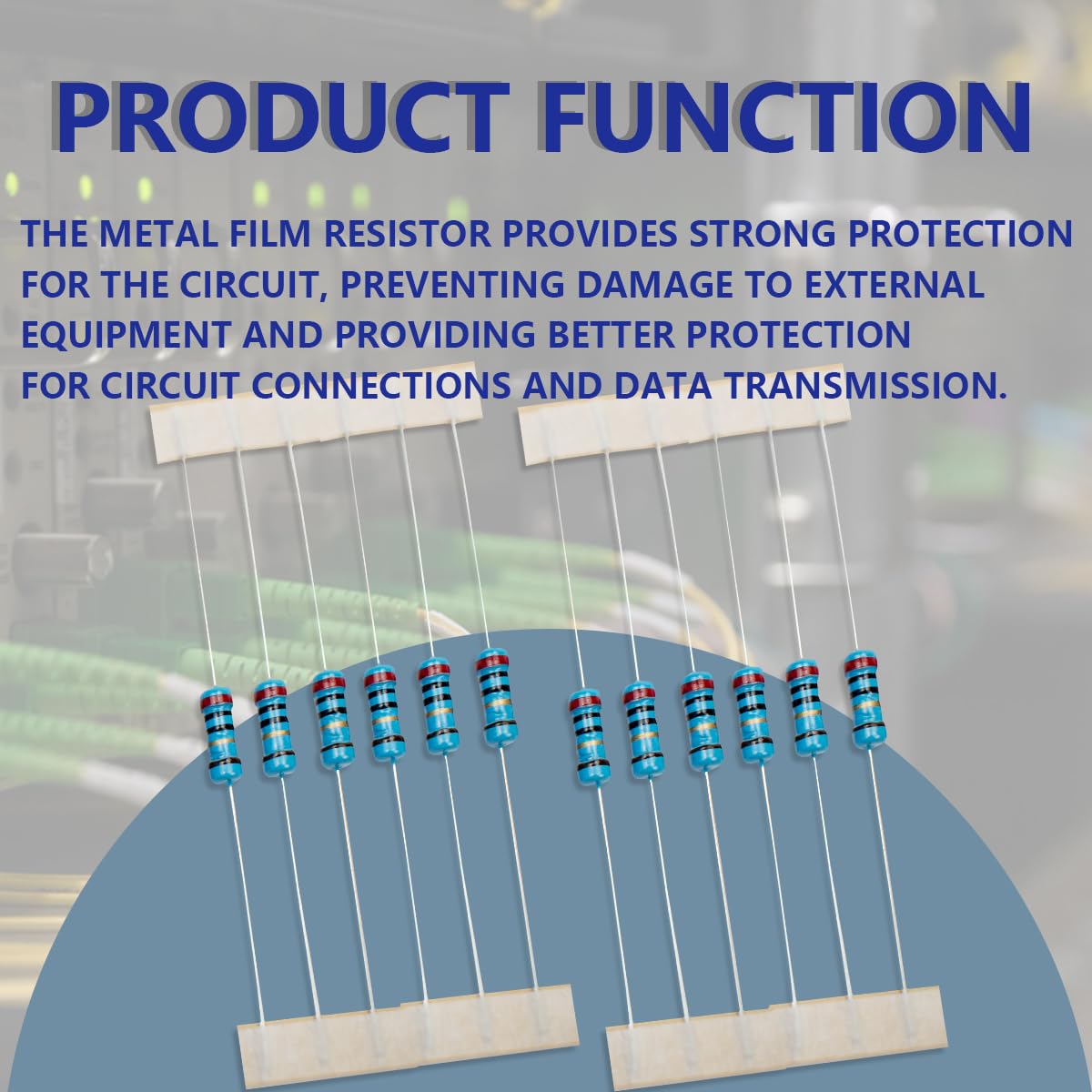 PRODUCT FUNCTION

THE METAL FILM RESISTOR PROVIDES STRONG PROTECTION FOR THE CIRCUIT, PREVENTING DAMAGE TO EXTERNAL EQUIPMENT AND PROVIDING BETTER PROTECTION FOR CIRCUIT CONNECTIONS AND DATA TRANSMISSION.